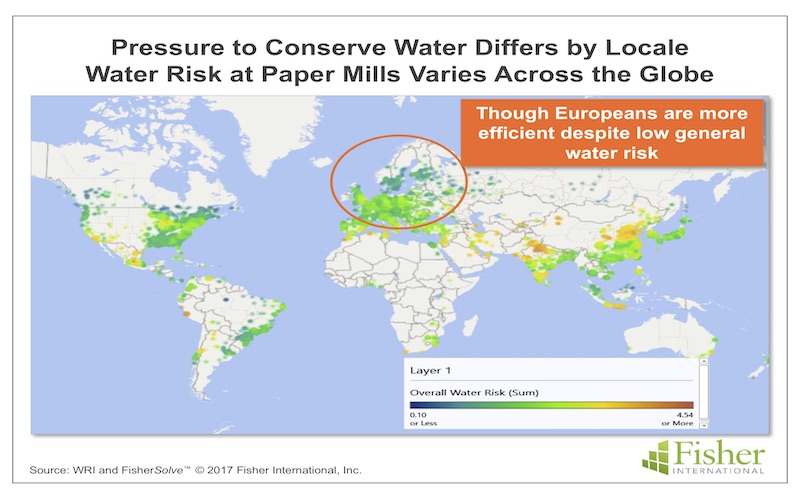 Pressure to Conserve Water Differs by Locale
Water Risk at Paper Mills Varies Across the Globe

Though Europeans are more efficient despite low general water risk

Layer 1

Overall Water Risk (Sum)

0.10 or Less

4.54 or More

Source: WRI and FisherSolve™ © 2017 Fisher International, Inc.

Fisher
INTERNATIONAL